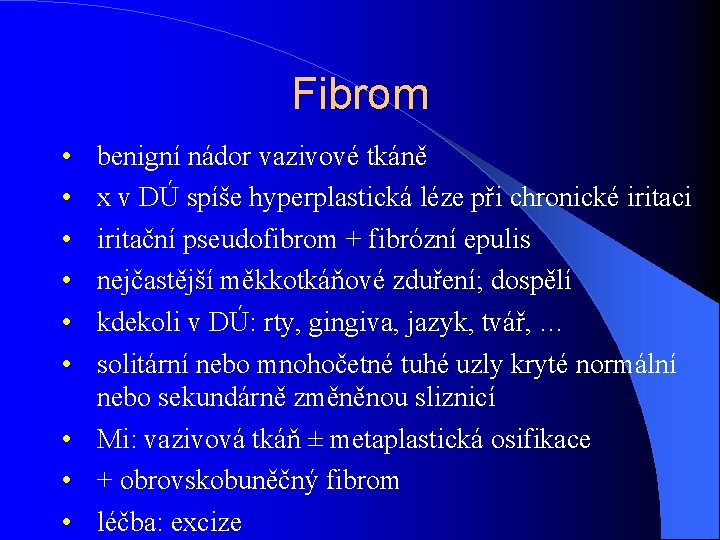 Fibrom

• benigní nádor vazivové tkáně
• x v DÚ spíše hyperplastická léze při chronické iritaci
• iritační pseudofibrom + fibrózní epulis
• nejčastější měkkotkáňové zduření; dospělí
• kdekoli v DÚ: rty, gingiva, jazyk, tvář, ...
• solitární nebo mnohočetné tuhé uzly kryté normální nebo sekundárně změněnou sliznicí
• Mi: vazivová tkáň ± metaplastická osifikace
• + obrovskobuněčný fibrom
• léčba: excize